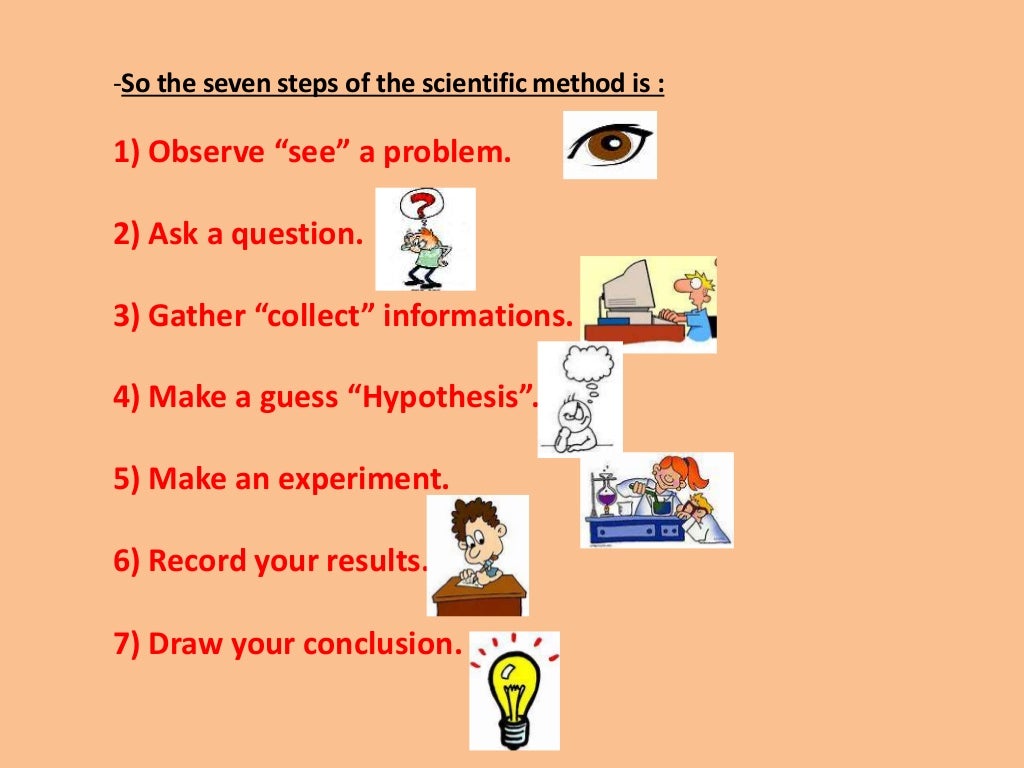 -So the seven steps of the scientific method is :

1) Observe “see” a problem.

2) Ask a question.

3) Gather “collect” informations.

4) Make a guess “Hypothesis”.

5) Make an experiment.

6) Record your results.

7) Draw your conclusion.